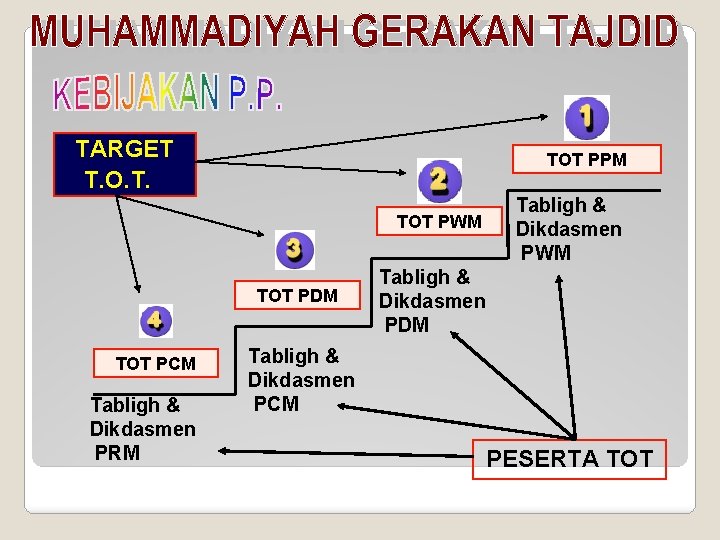 MUHAMMADIYAH GERAKAN TAJDID

KEBIJAKAN P.P.

TARGET T.O.T.

1

TOT PPM

2

TOT PWM

Tabligh & Dikdasmen PWM

3

TOT PDM

Tabligh & Dikdasmen PDM

4

TOT PCM

Tabligh & Dikdasmen PCM

Tabligh & Dikdasmen PRM

PESERTA TOT